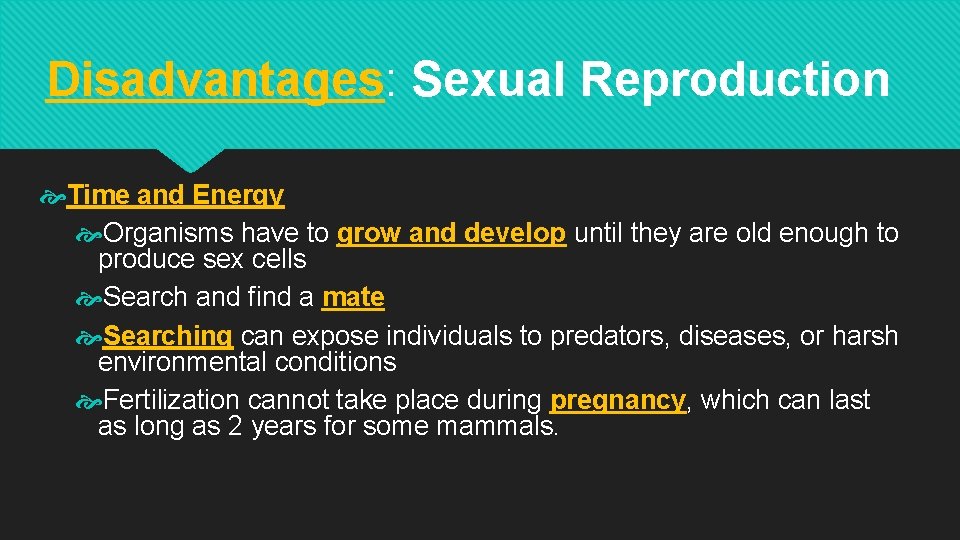 Disadvantages: Sexual Reproduction

Time and Energy

Organisms have to grow and develop until they are old enough to produce sex cells

Search and find a mate

Searching can expose individuals to predators, diseases, or harsh environmental conditions

Fertilization cannot take place during pregnancy, which can last as long as 2 years for some mammals.